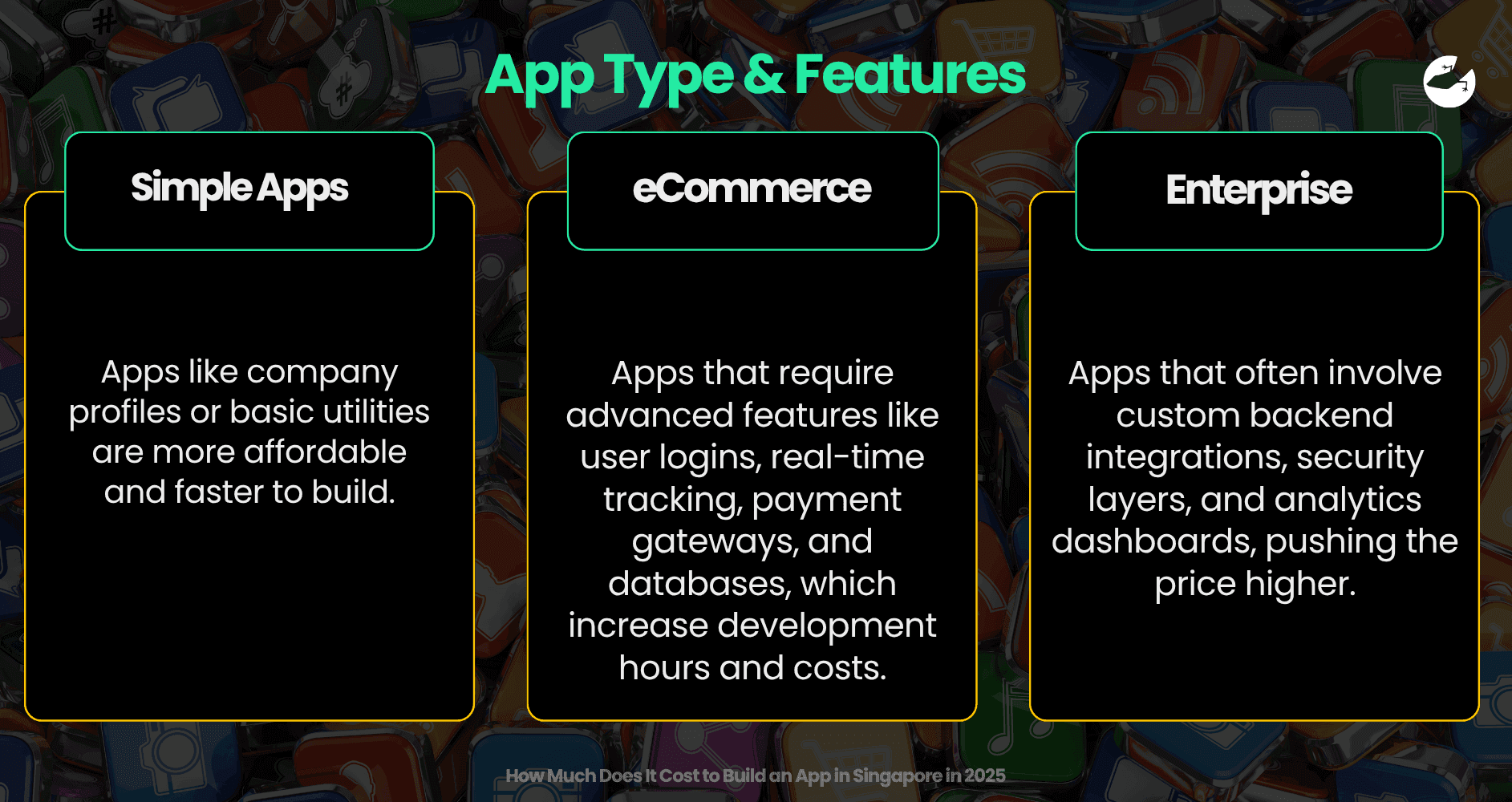 App Type & Features

Simple Apps

Apps like company profiles or basic utilities are more affordable and faster to build.

eCommerce

Apps that require advanced features like user logins, real-time tracking, payment gateways, and databases, which increase development hours and costs.

Enterprise

Apps that often involve custom backend integrations, security layers, and analytics dashboards, pushing the price higher.

How Much Does It Cost to Build an App in Singapore in 2025